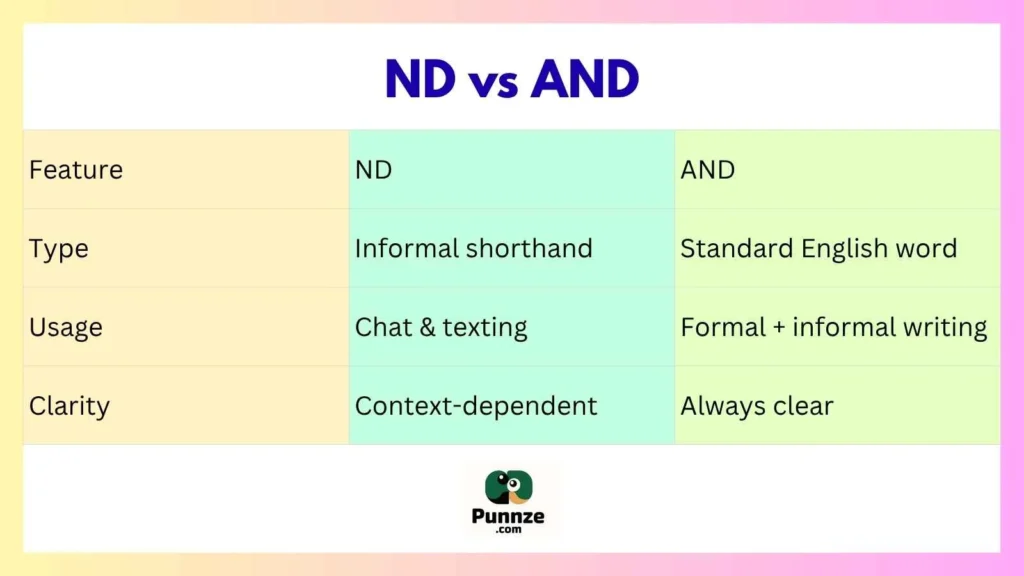 ND vs AND

| Feature | ND | AND |
|---|---|---|
| Type | Informal shorthand | Standard English word |
| Usage | Chat & texting | Formal + informal writing |
| Clarity | Context-dependent | Always clear |

Punnze
.com